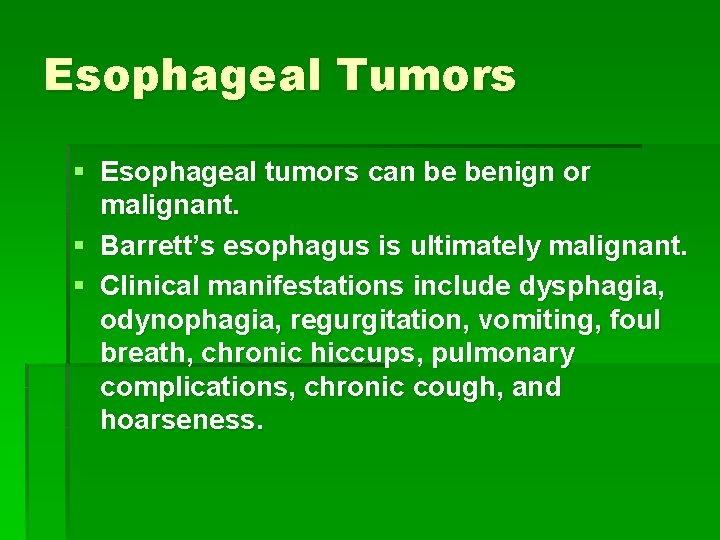 Esophageal Tumors

▪ Esophageal tumors can be benign or malignant.
▪ Barrett's esophagus is ultimately malignant.
▪ Clinical manifestations include dysphagia, odynophagia, regurgitation, vomiting, foul breath, chronic hiccups, pulmonary complications, chronic cough, and hoarseness.